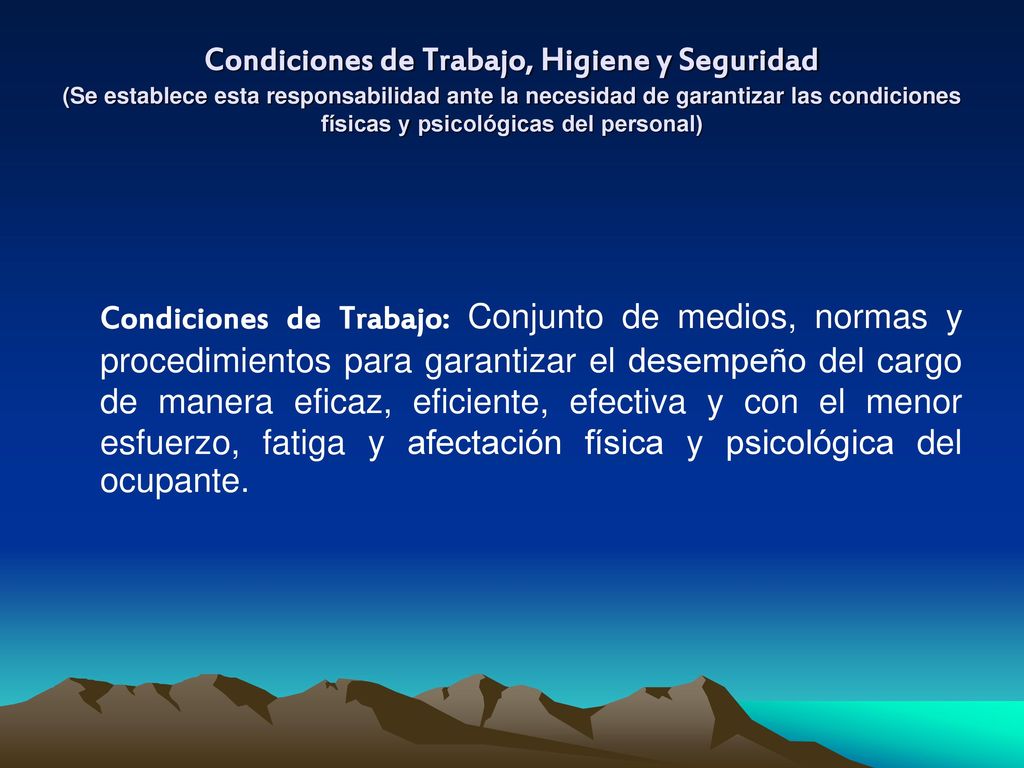 Condiciones de Trabajo, Higiene y Seguridad
(Se establece esta responsabilidad ante la necesidad de garantizar las condiciones físicas y psicológicas del personal)

Condiciones de Trabajo: Conjunto de medios, normas y procedimientos para garantizar el desempeño del cargo de manera eficaz, eficiente, efectiva y con el menor esfuerzo, fatiga y afectación física y psicológica del ocupante.